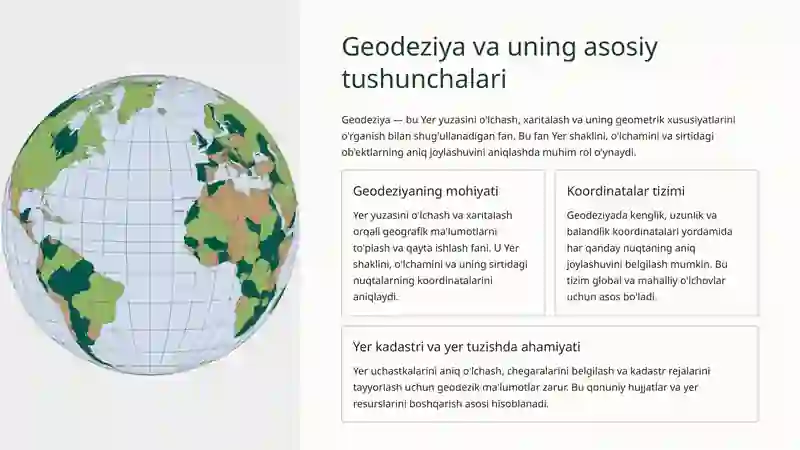 Geodeziya va uning asosiy tushunchalari

Geodeziya — bu Yer yuzasini o'lchash, xaritalash va uning geometrik xususiyatlarini o'rganish bilan shug'ullanadigan fan. Bu fan Yer shaklini, o'lchamini va sirtidagi ob'ektlarning aniq joylashuvini aniqlashda muhim rol o'ynaydi.

Geodeziyaning mohiyati

Yer yuzasini o'lchash va xaritalash orqali geografik ma'lumotlarni to'plash va qayta ishlash fani. U Yer shaklini, o'lchamini va uning sirtidagi nuqtalarning koordinatalarini aniqlaydi.

Koordinatalar tizimi

Geodeziyada kenglik, uzunlik va balandlik koordinatalari yordamida har qanday nuqtaning aniq joylashuvini belgilash mumkin. Bu tizim global va mahalliy o'lchovlar uchun asos bo'ladi.

Yer kadastri va yer tuzishda ahamiyati

Yer uchastkalarini aniq o'lchash, chegaralarini belgilash va kadastr rejalarini tayyorlash uchun geodezik ma'lumotlar zarur. Bu qonuniy hujjatlar va yer resurslarini boshqarish asosi hisoblanadi.